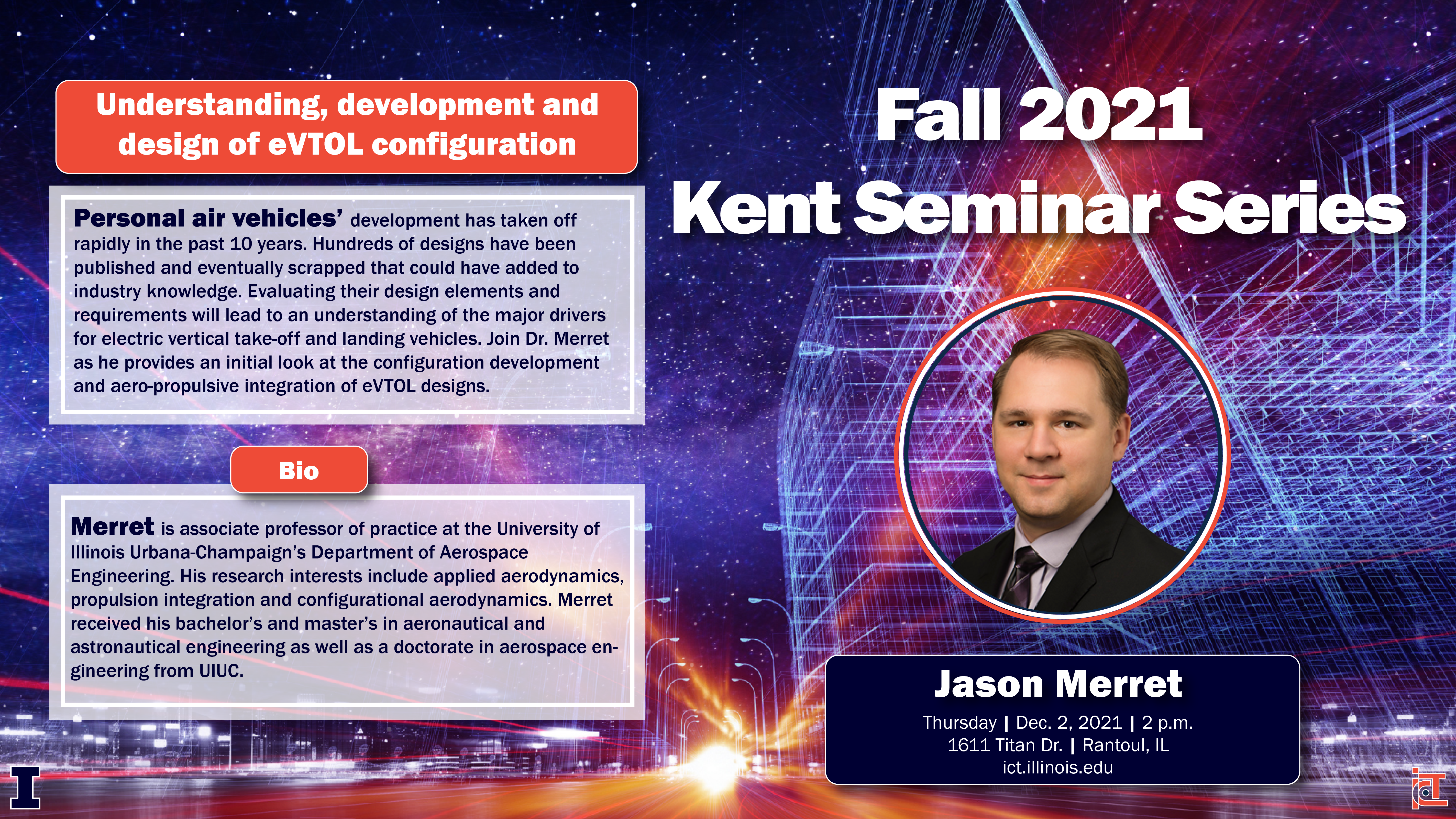 Understanding, development and design of eVTOL configuration

Personal air vehicles' development has taken off rapidly in the past 10 years. Hundreds of designs have been published and eventually scrapped that could have added to industry knowledge. Evaluating their design elements and requirements will lead to an understanding of the major drivers for electric vertical take-off and landing vehicles. Join Dr. Merret as he provides an initial look at the configuration development and aero-propulsive integration of eVTOL designs.

Bio

Merret is associate professor of practice at the University of Illinois Urbana-Champaign's Department of Aerospace Engineering. His research interests include applied aerodynamics, propulsion integration and configurational aerodynamics. Merret received his bachelor's and master's in aeronautical and astronautical engineering as well as a doctorate in aerospace engineering from UIUC.

Fall 2021
Kent Seminar Series

Jason Merret
Thursday | Dec. 2, 2021 | 2 p.m.
1611 Titan Dr. | Rantoul, IL
ict.illinois.edu

I

ict